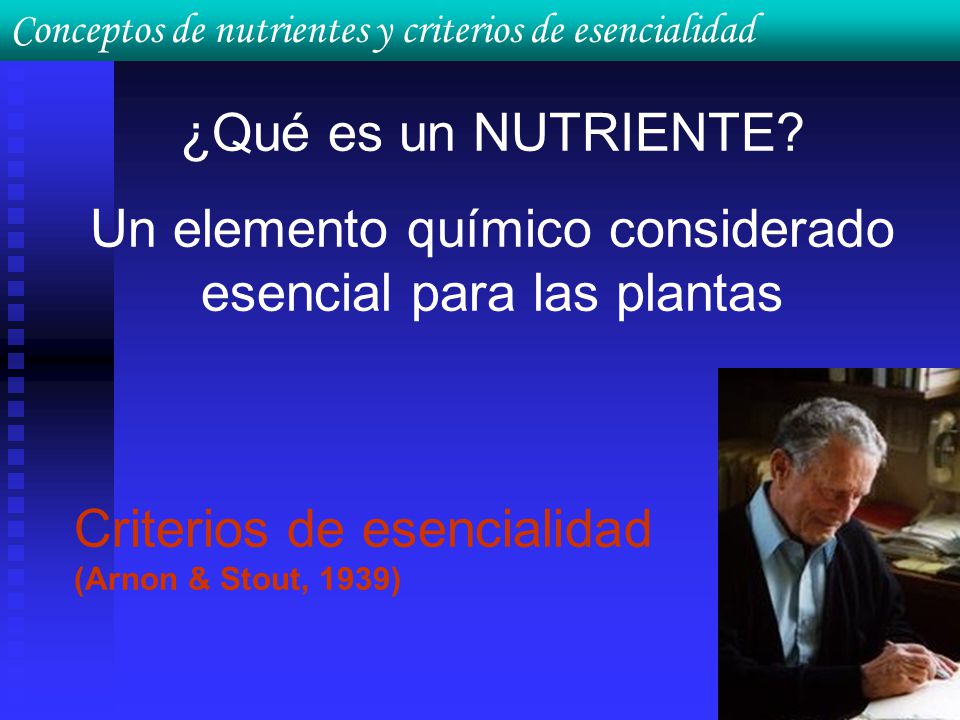 Conceptos de nutrientes y criterios de esencialidad

¿Qué es un NUTRIENTE?

Un elemento químico considerado esencial para las plantas

Criterios de esencialidad
(Arnon & Stout, 1939)